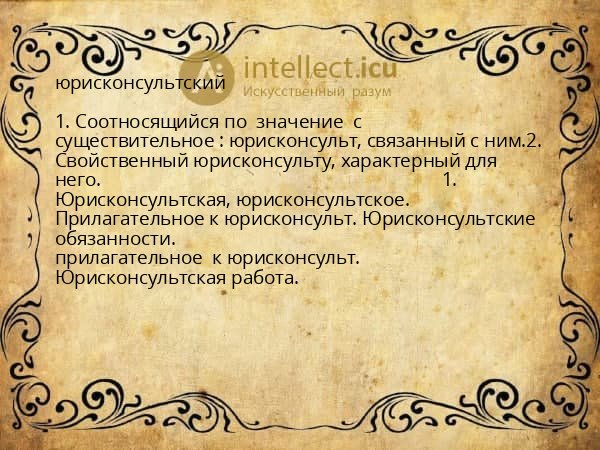 intellect.icu
Искусственный разум

юрисконсультский

1. Соотносящийся по значение с существительное : юрисконсульт, связанный с ним.2. Свойственный юрисконсульту, характерный для него. 1. Юрисконсультская, юрисконсультское. Прилагательное к юрисконсульт. Юрисконсультские обязанности.
прилагательное к юрисконсульт. Юрисконсультская работа.